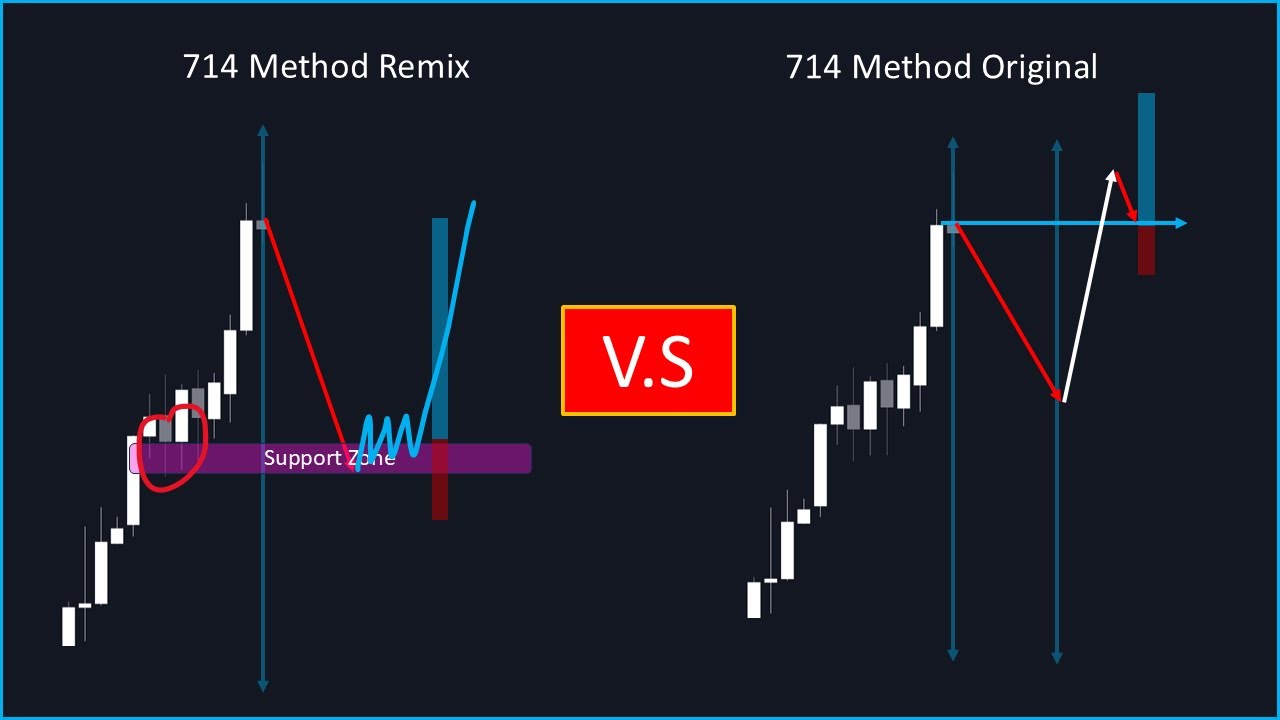 714 Method Remix

Support Zone

V.S

714 Method Original